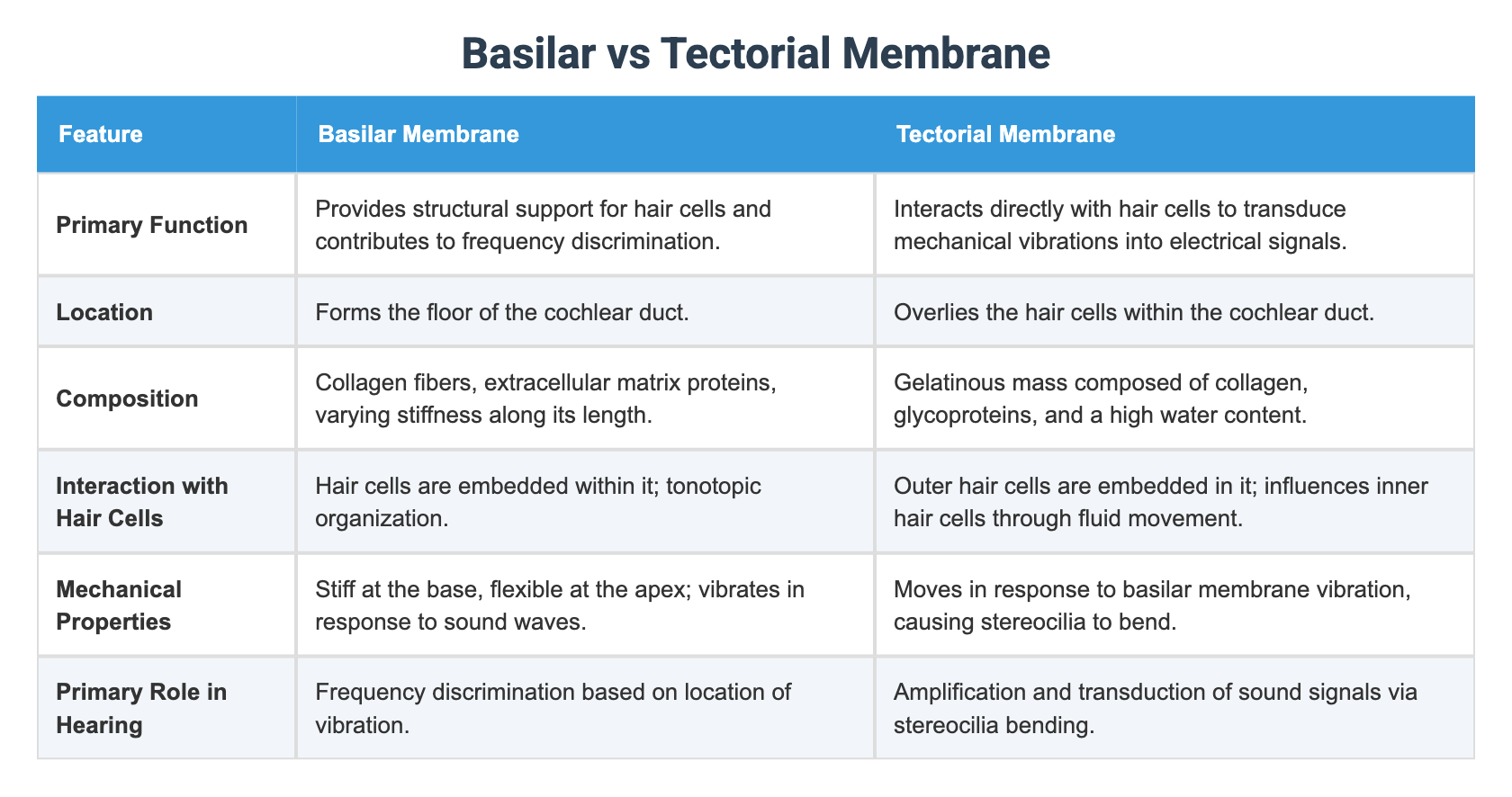 Basilar vs Tectorial Membrane

| Feature | Basilar Membrane | Tectorial Membrane |
|---|---|---|
| Primary Function | Provides structural support for hair cells and contributes to frequency discrimination. | Interacts directly with hair cells to transduce mechanical vibrations into electrical signals. |
| Location | Forms the floor of the cochlear duct. | Overlies the hair cells within the cochlear duct. |
| Composition | Collagen fibers, extracellular matrix proteins, varying stiffness along its length. | Gelatinous mass composed of collagen, glycoproteins, and a high water content. |
| Interaction with Hair Cells | Hair cells are embedded within it; tonotopic organization. | Outer hair cells are embedded in it; influences inner hair cells through fluid movement. |
| Mechanical Properties | Stiff at the base, flexible at the apex; vibrates in response to sound waves. | Moves in response to basilar membrane vibration, causing stereocilia to bend. |
| Primary Role in Hearing | Frequency discrimination based on location of vibration. | Amplification and transduction of sound signals via stereocilia bending. |